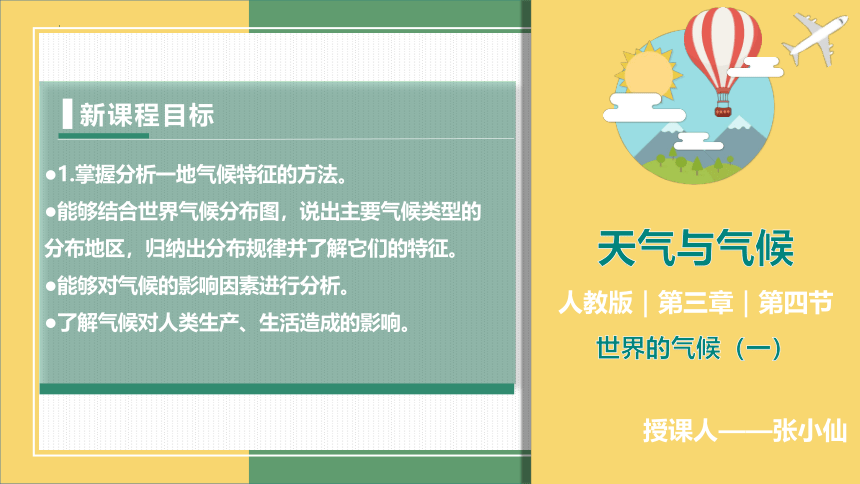 新课程目标

●1.掌握分析一地气候特征的方法。

●能够结合世界气候分布图，说出主要气候类型的分布地区，归纳出分布规律并了解它们的特征。

●能够对气候的影响因素进行分析。

●了解气候对人类生产、生活造成的影响。

天气与气候

人教版｜第三章｜第四节

世界的气候（一）

授课人——张小仙